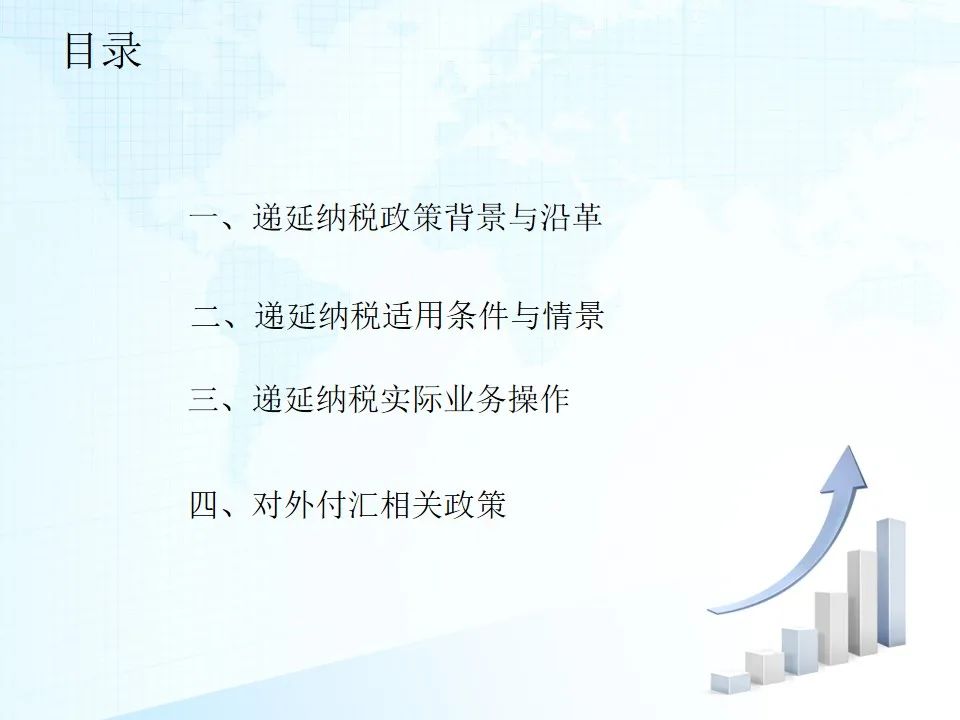 目录

一、递延纳税政策背景与沿革

二、递延纳税适用条件与情景

三、递延纳税实际业务操作

四、对外付汇相关政策